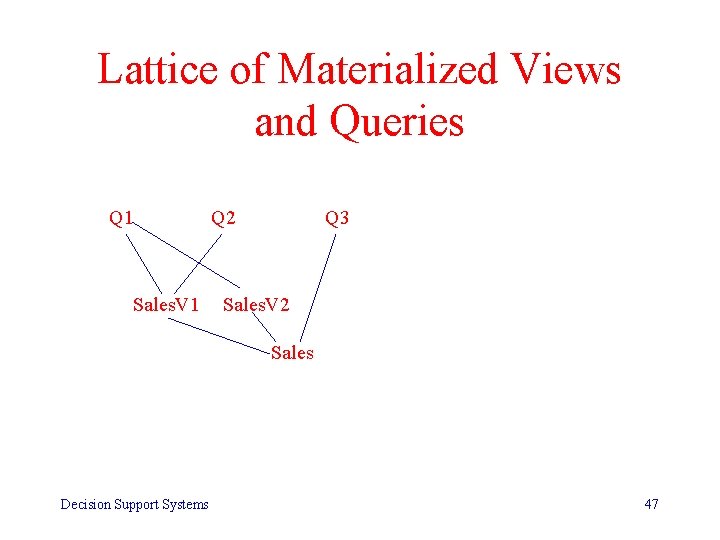 Lattice of Materialized Views and Queries

Q1 Q2 Q3

SalesV1 SalesV2

Sales

Decision Support Systems

47